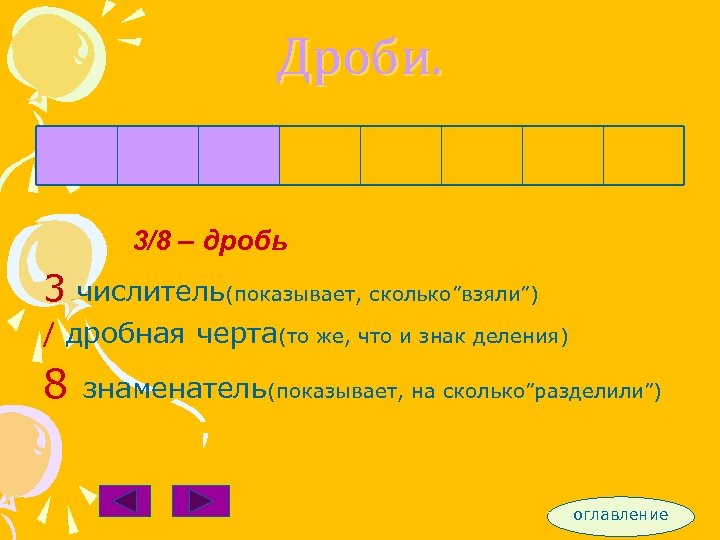 Дроби.

3/8 – дробь

3 числитель(показывает, сколько”взяли”)

/ дробная черта(то же, что и знак деления)

8 знаменатель(показывает, на сколько”разделили”)

оглавление